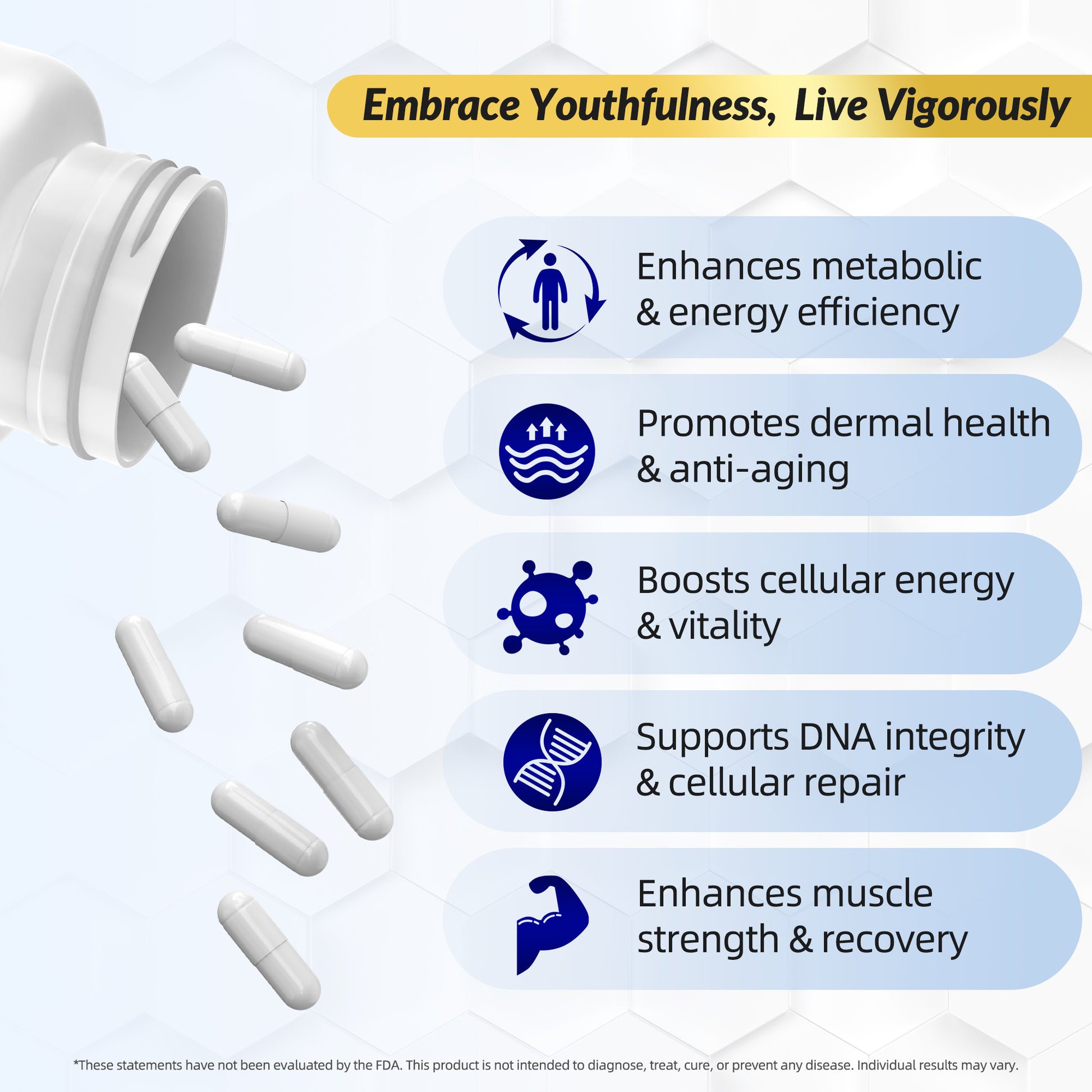 Embrace Youthfulness, Live Vigorously

Enhances metabolic & energy efficiency

Promotes dermal health & anti-aging

Boosts cellular energy & vitality

Supports DNA integrity & cellular repair

Enhances muscle strength & recovery

*These statements have not been evaluated by the FDA. This product is not intended to diagnose, treat, cure, or prevent any disease. Individual results may vary.